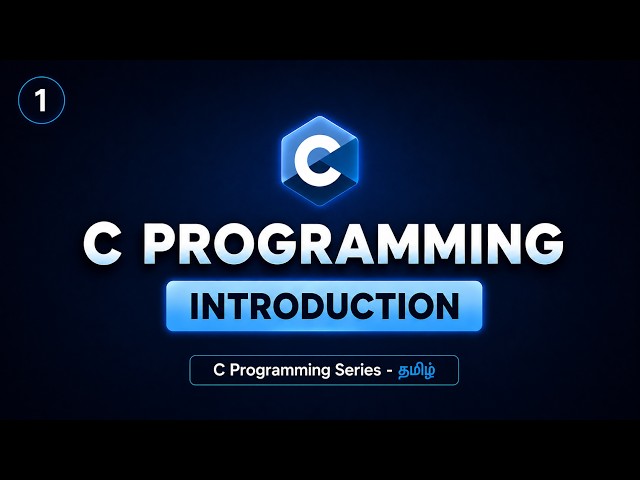 1

C

C PROGRAMMING

INTRODUCTION

C Programming Series - தமிழ்